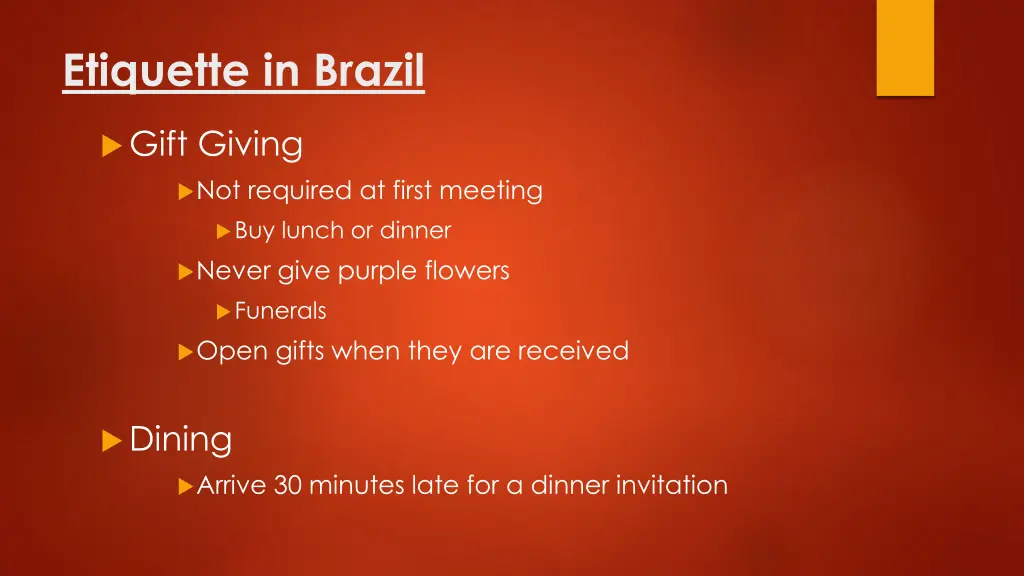 Etiquette in Brazil

Gift Giving

Not required at first meeting

Buy lunch or dinner

Never give purple flowers

Funerals

Open gifts when they are received

Dining

Arrive 30 minutes late for a dinner invitation